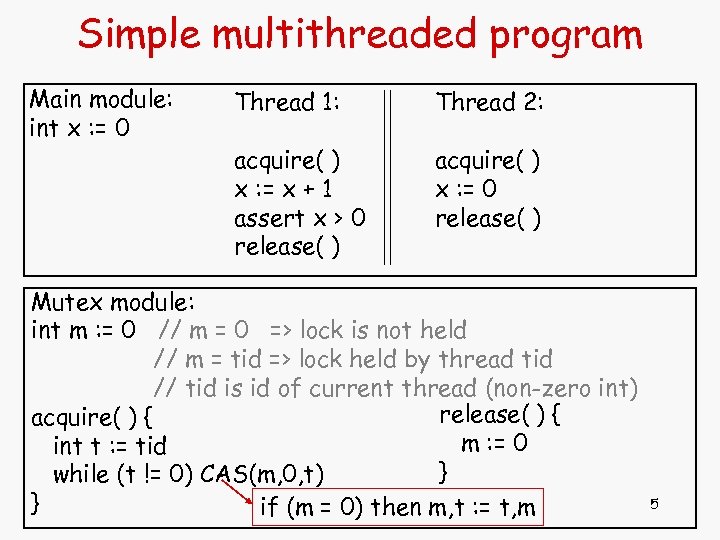 Simple multithreaded program

Main module:
int x := 0

Thread 1:

acquire( )
x := x + 1
assert x > 0
release( )

Thread 2:

acquire( )
x := 0
release( )

Mutex module:
int m := 0 // m = 0 => lock is not held
// m = tid => lock held by thread tid
// tid is id of current thread (non-zero int)

acquire( ) {
int t := tid
while (t != 0) CAS(m,0,t)
}

release( ) {
m := 0
}

if (m = 0) then m,t := t,m

5